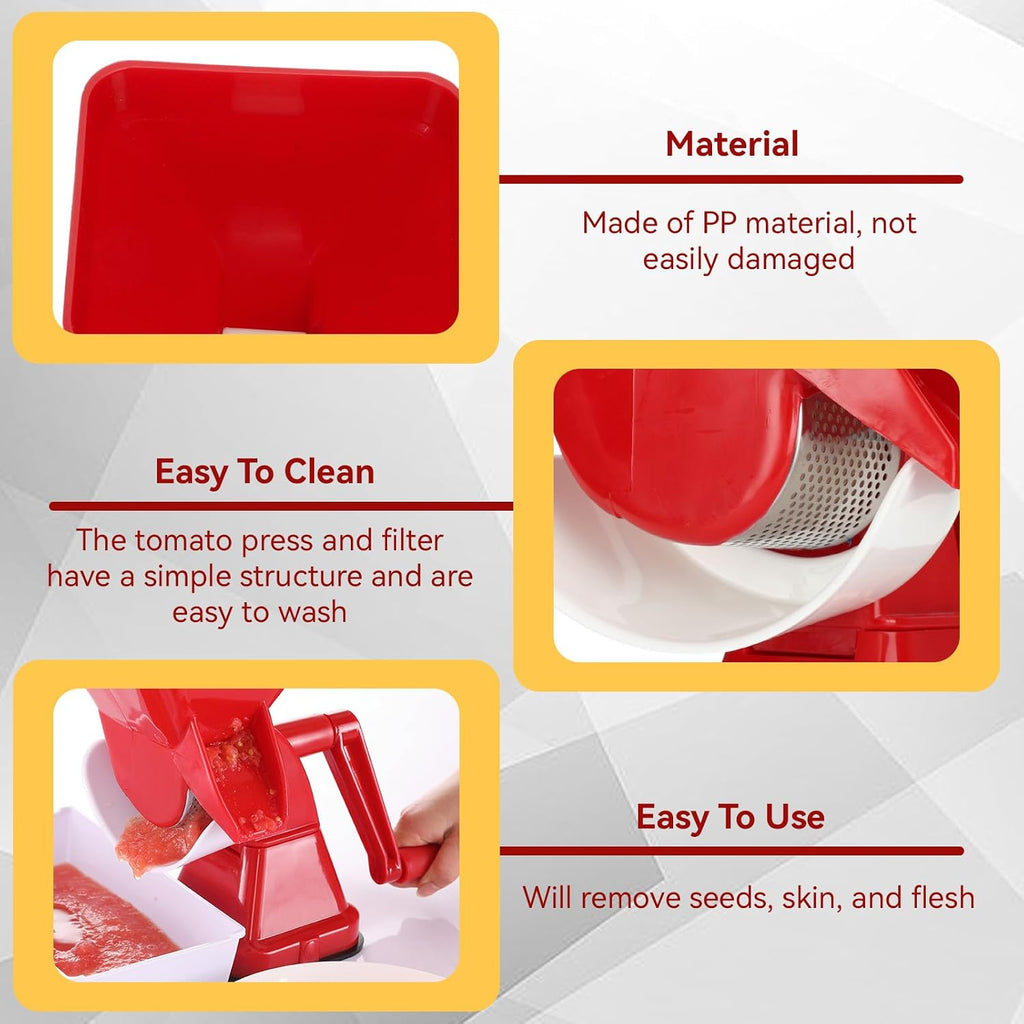 Material

Made of PP material, not easily damaged

Easy To Clean

The tomato press and filter have a simple structure and are easy to wash

Easy To Use

Will remove seeds, skin, and flesh